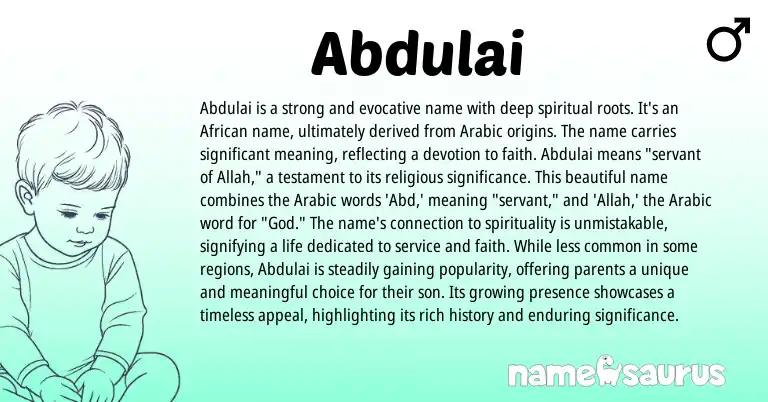 Abdulai

♂

Abdulai is a strong and evocative name with deep spiritual roots. It's an African name, ultimately derived from Arabic origins. The name carries significant meaning, reflecting a devotion to faith. Abdulai means "servant of Allah," a testament to its religious significance. This beautiful name combines the Arabic words 'Abd,' meaning "servant," and 'Allah,' the Arabic word for "God." The name's connection to spirituality is unmistakable, signifying a life dedicated to service and faith. While less common in some regions, Abdulai is steadily gaining popularity, offering parents a unique and meaningful choice for their son. Its growing presence showcases a timeless appeal, highlighting its rich history and enduring significance.

namesaurus